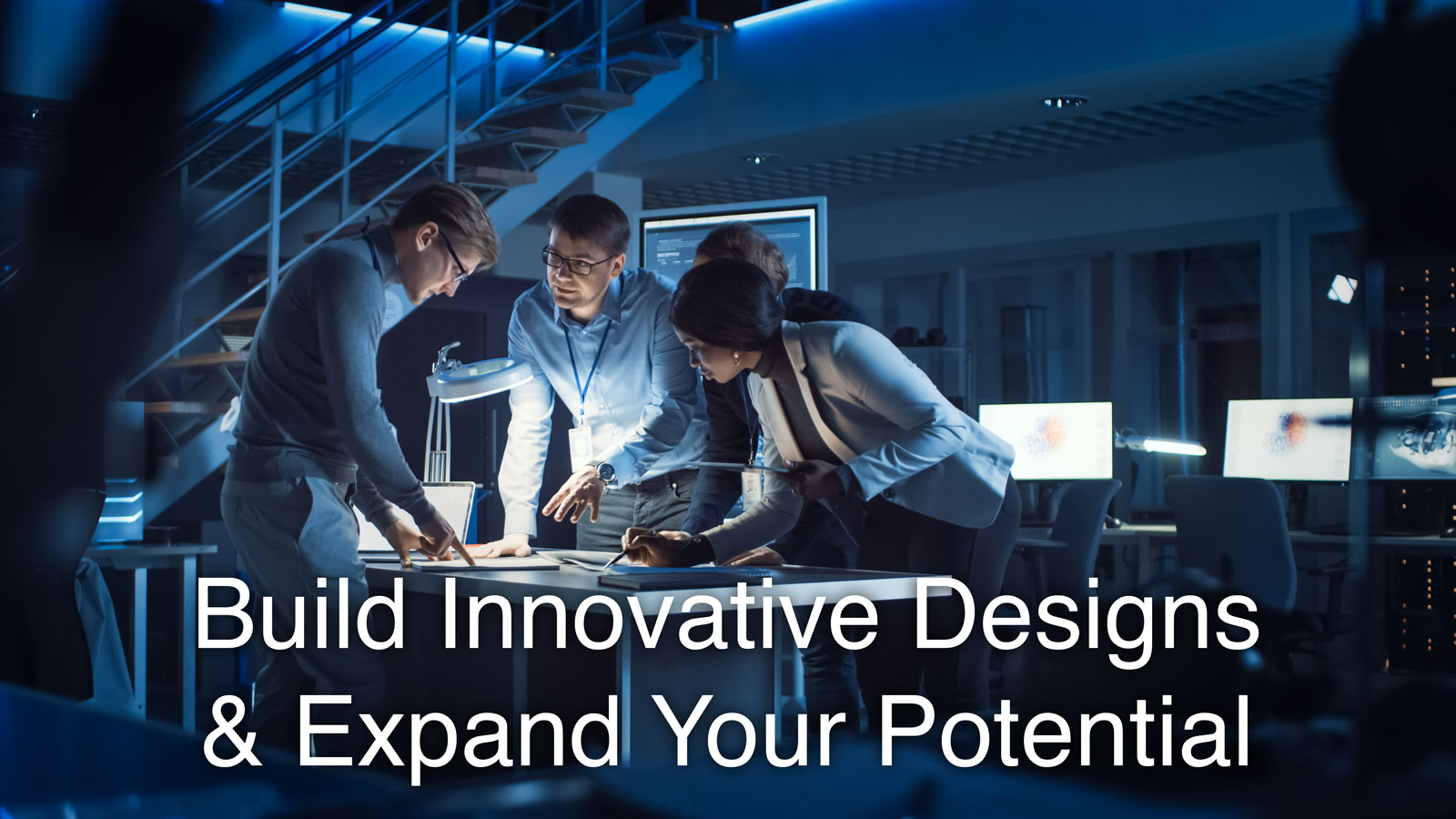 Build Innovative Designs & Expand Your Potential